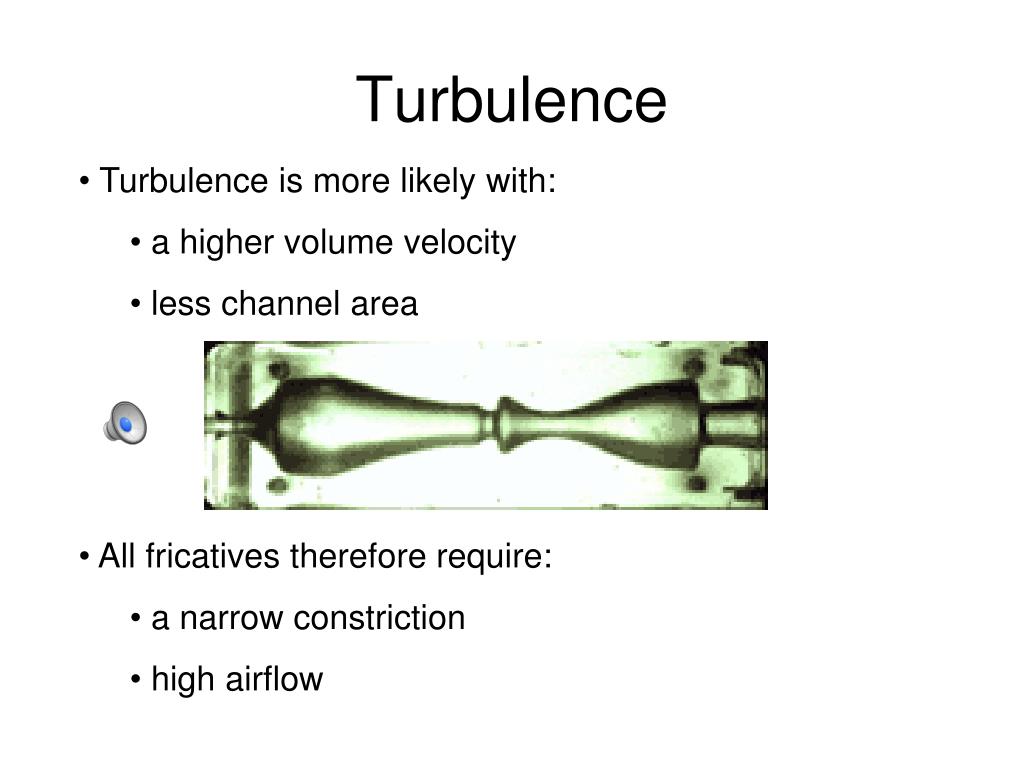 Turbulence

• Turbulence is more likely with:

• a higher volume velocity

• less channel area

• All fricatives therefore require:

• a narrow constriction

• high airflow